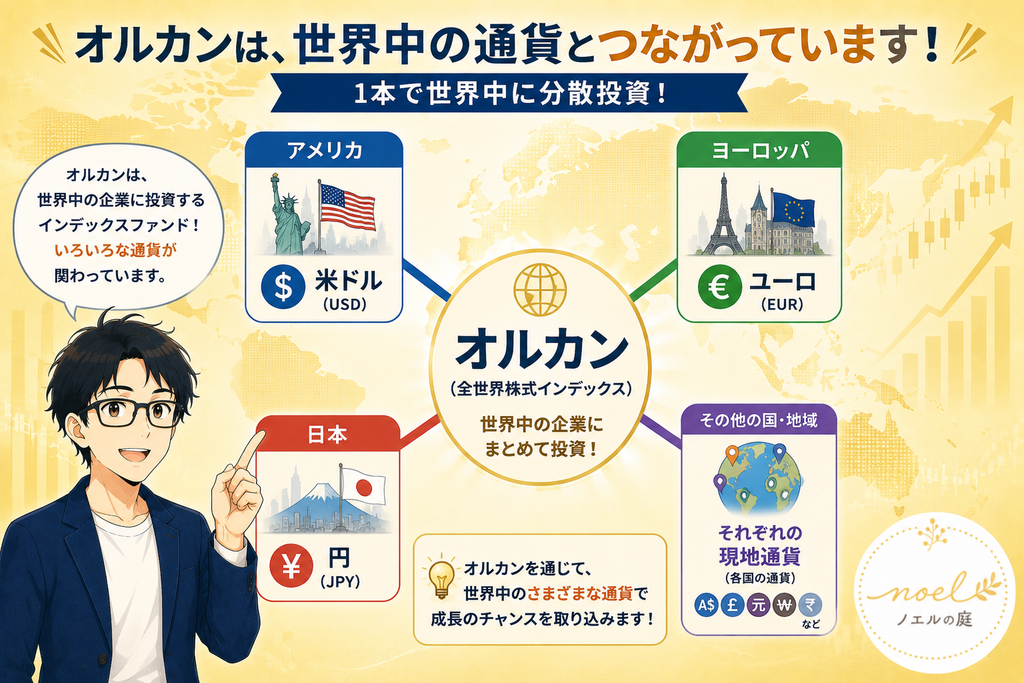 オルカンは、世界中の通貨とつながっています！

1本で世界中に分散投資！

オルカンは、世界中の企業に投資するインデックスファンド！いろいろな通貨が関わっています。

アメリカ

$ 米ドル (USD)

ヨーロッパ

€ ユーロ (EUR)

オルカン
(全世界株式インデックス)
世界中の企業にまとめて投資！

日本

¥ 円 (JPY)

その他の国・地域

それぞれの現地通貨
(各国の通貨)
A$ £ 元 ₩ ₹ など

オルカンを通じて、世界中のさまざまな通貨で成長のチャンスを取り込みます！

noel
ノエルの庭